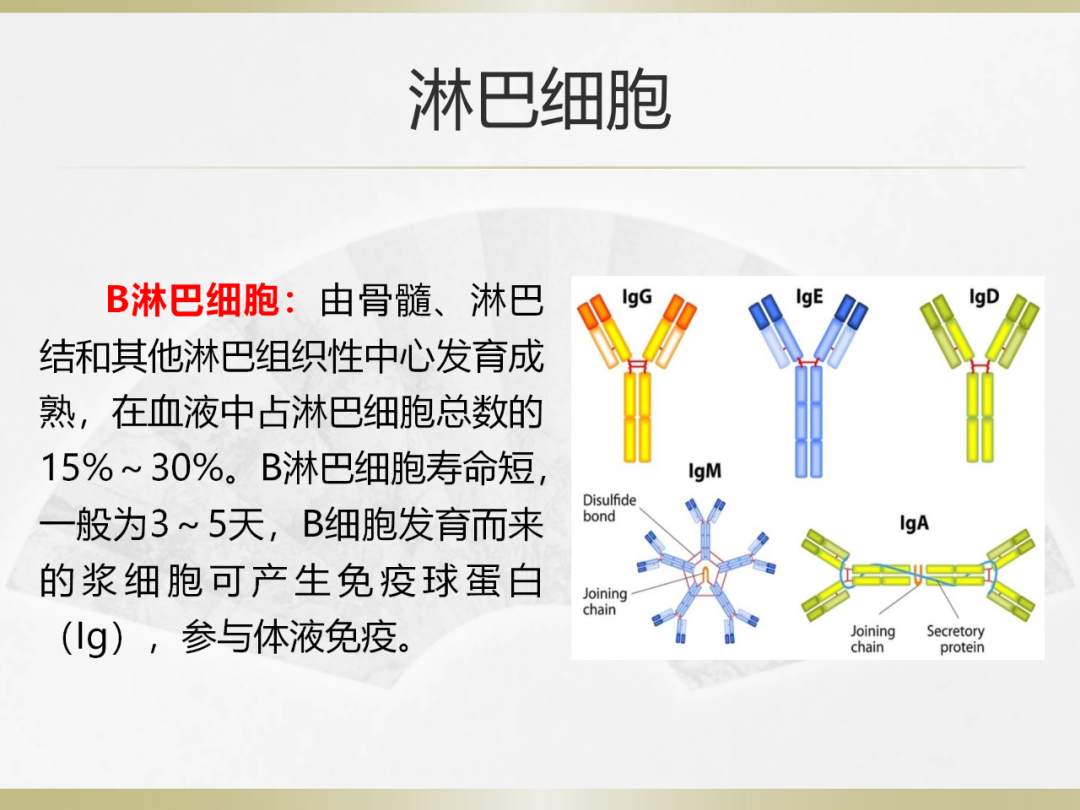 淋巴细胞

B淋巴细胞：由骨髓、淋巴结和其他淋巴组织性中心发育成熟，在血液中占淋巴细胞总数的15%～30%。B淋巴细胞寿命短，一般为3～5天，B细胞发育而来的浆细胞可产生免疫球蛋白（Ig），参与体液免疫。

IgG

IgE

IgD

IgM

Disulfide bond

Joining chain

IgA

Joining chain

Secretory protein